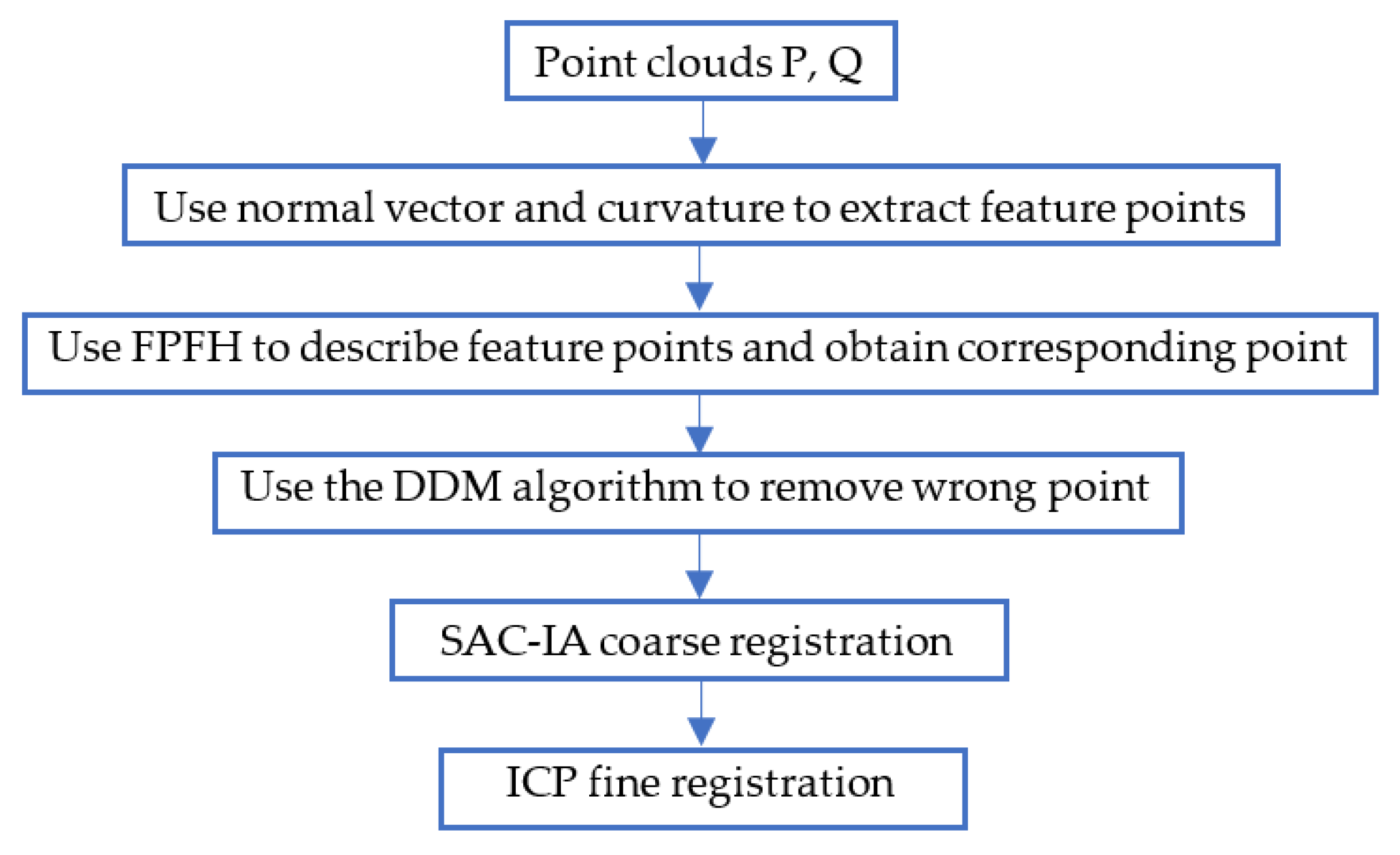 Point clouds P, Q

Use normal vector and curvature to extract feature points

Use FPFH to describe feature points and obtain corresponding point

Use the DDM algorithm to remove wrong point

SAC-IA coarse registration

ICP fine registration